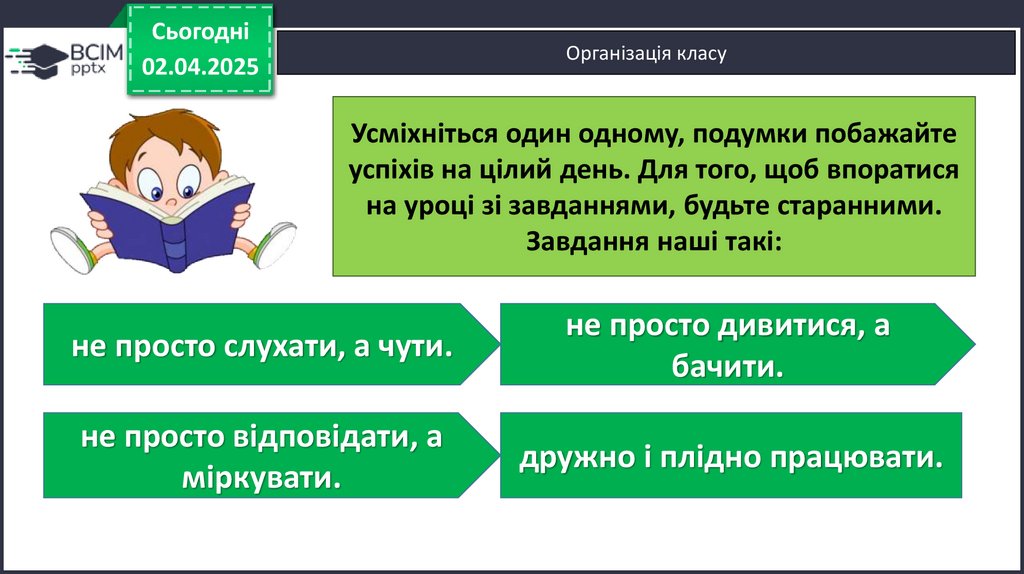 ВСІМ pptx

Сьогодні
02.04.2025

Організація класу

Усміхніться один одному, подумки побажайте успіхів на цілий день. Для того, щоб впоратися на уроці зі завданнями, будьте старанними. Завдання наші такі:

не просто слухати, а чути.

не просто дивитися, а бачити.

не просто відповідати, а міркувати.

дружно і плідно працювати.